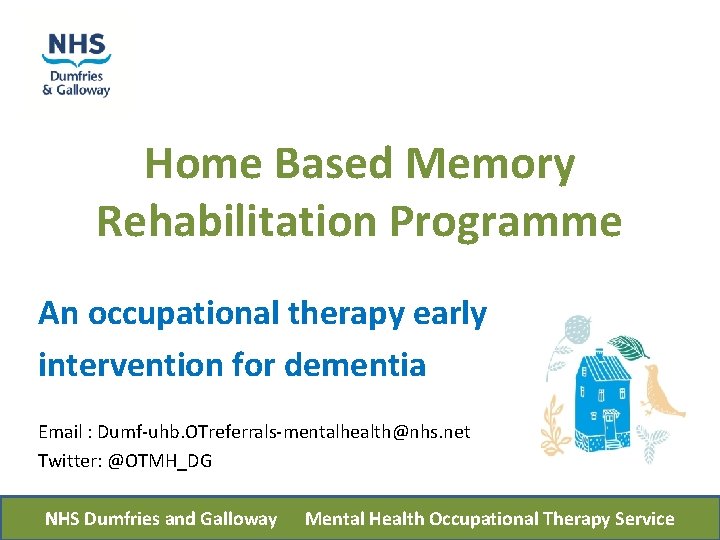 NHS
Dumfries
& Galloway

Home Based Memory Rehabilitation Programme

An occupational therapy early intervention for dementia

Email : Dumf-uhb.OTreferrals-mentalhealth@nhs.net
Twitter: @OTMH_DG

NHS Dumfries and Galloway Mental Health Occupational Therapy Service